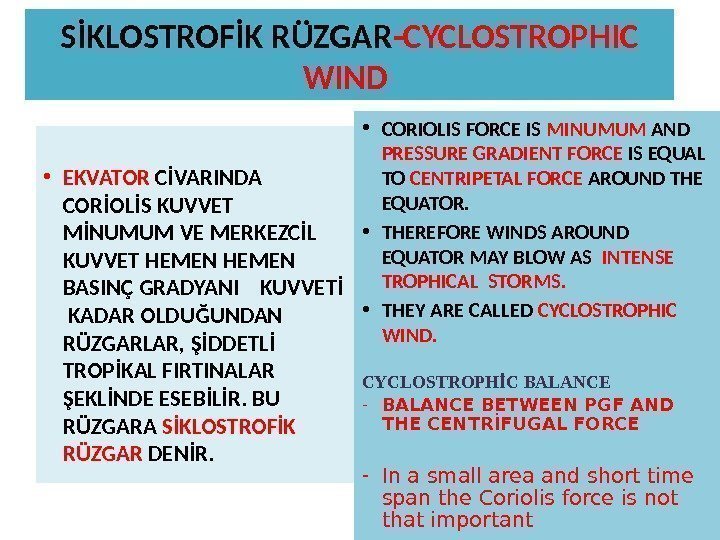 SİKLOSTROFİK RÜZGAR-CYCLOSTROPHIC WIND

• EKVATOR CİVARINDA CORİOLİS KUVVET MİNUMUM VE MERKEZCİL KUVVET HEMEN HEMEN BASINÇ GRADYANI KUVVETİ KADAR OLDUĞUNDAN RÜZGARLAR, ŞİDDETLİ TROPİKAL FIRTINALAR ŞEKLİNDE ESEBİLİR. BU RÜZGARA SİKLOSTROFİK RÜZGAR DENİR.

• CORIOLIS FORCE IS MINUMUM AND PRESSURE GRADIENT FORCE IS EQUAL TO CENTRIPETAL FORCE AROUND THE EQUATOR.
• THEREFORE WINDS AROUND EQUATOR MAY BLOW AS INTENSE TROPHICAL STORMS.
• THEY ARE CALLED CYCLOSTROPHIC WIND.

CYCLOSTROPHİC BALANCE
- BALANCE BETWEEN PGF AND THE CENTRİFUGAL FORCE

- In a small area and short time span the Coriolis force is not that important